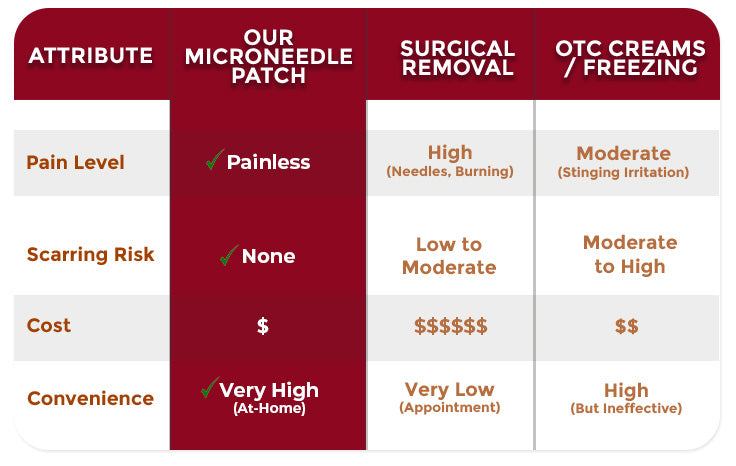 | ATTRIBUTE | OUR MICRONEEDLE PATCH | SURGICAL REMOVAL | OTC CREAMS / FREEZING |
|---|---|---|---|
| Pain Level | ✓ Painless | High (Needles, Burning) | Moderate (Stinging Irritation) |
| Scarring Risk | ✓ None | Low to Moderate | Moderate to High |
| Cost | \$ | \$\$\$\$\$\$ | \$\$ |
| Convenience | ✓ Very High (At-Home) | Very Low (Appointment) | High (But Ineffective) |